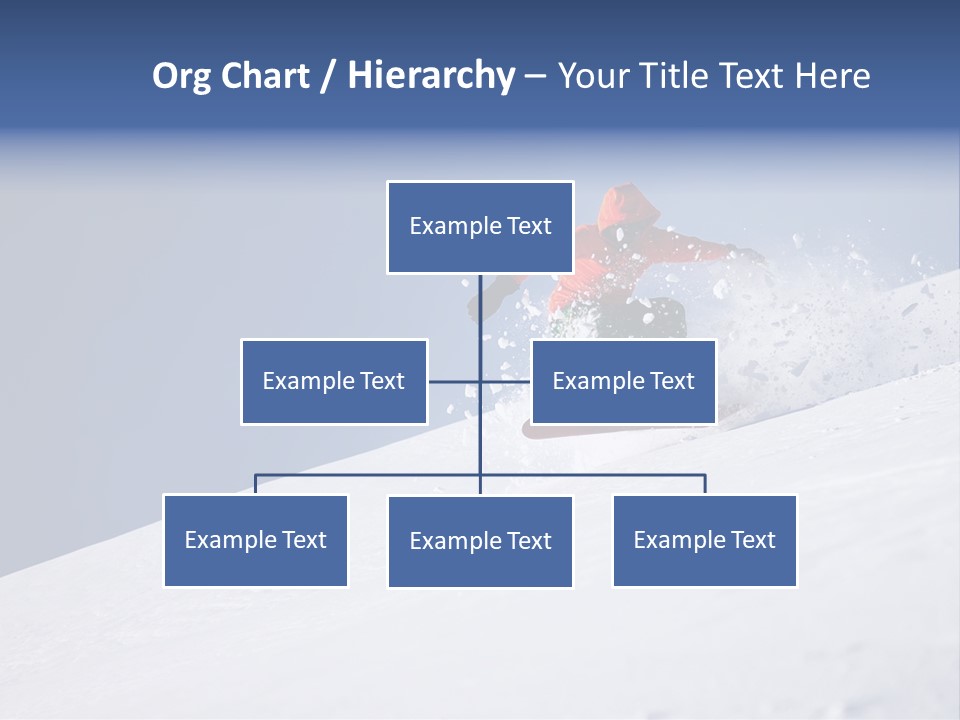 Org Chart / Hierarchy – Your Title Text Here

Example Text

Example Text

Example Text

Example Text

Example Text

Example Text